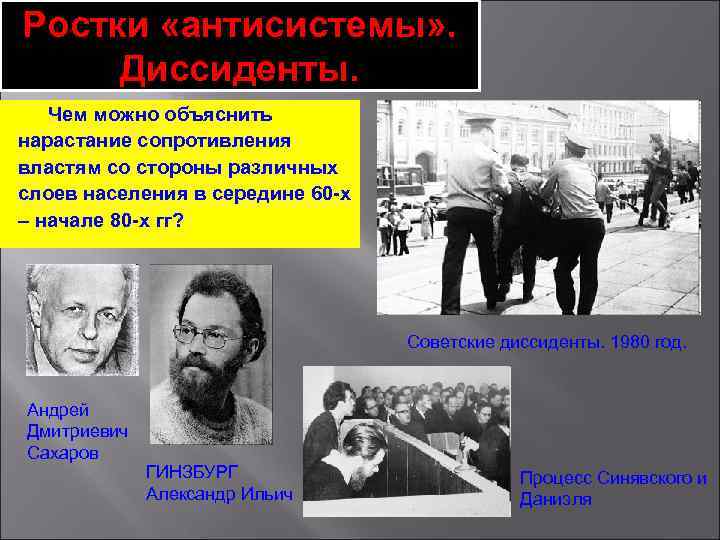 Ростки «антисистемы». Диссиденты.

Чем можно объяснить нарастание сопротивления властям со стороны различных слоев населения в середине 60-х – начале 80-х гг?

Советские диссиденты. 1980 год.

Андрей Дмитриевич Сахаров

ГИНЗБУРГ Александр Ильич

Процесс Синявского и Даниэля